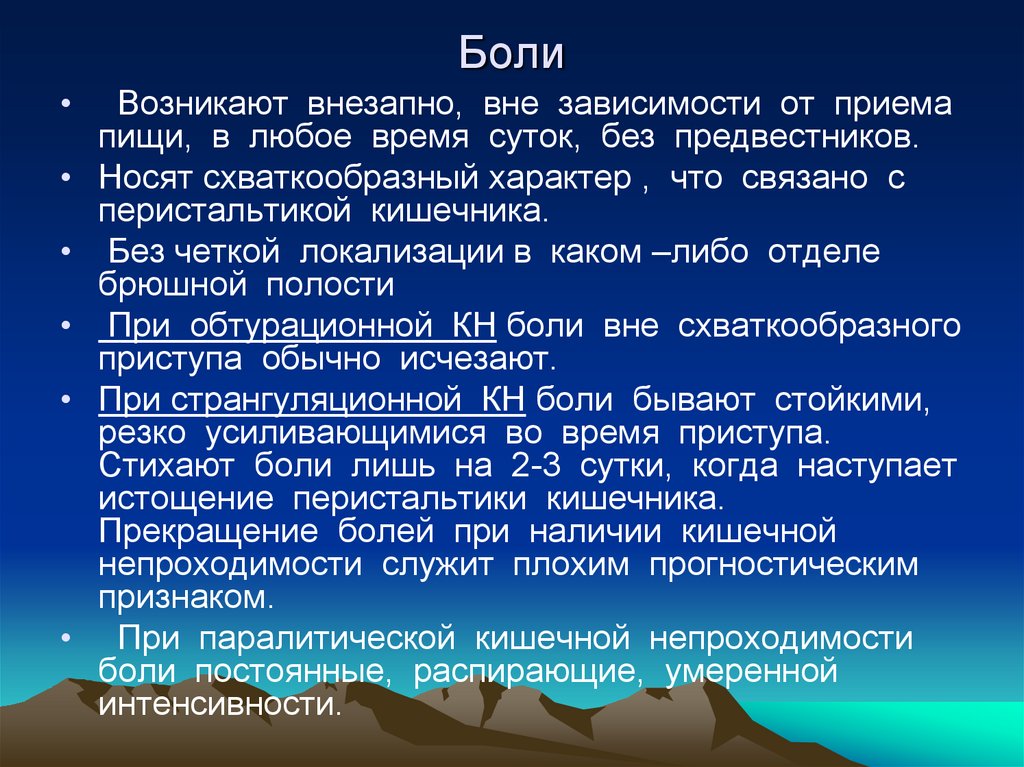 Боли

• Возникают внезапно, вне зависимости от приема пищи, в любое время суток, без предвестников.

• Носят схваткообразный характер , что связано с перистальтикой кишечника.

• Без четкой локализации в каком –либо отделе брюшной полости

• При обтурационной КН боли вне схваткообразного приступа обычно исчезают.

• При странгуляционной КН боли бывают стойкими, резко усиливающимися во время приступа. Стихают боли лишь на 2-3 сутки, когда наступает истощение перистальтики кишечника. Прекращение болей при наличии кишечной непроходимости служит плохим прогностическим признаком.

• При паралитической кишечной непроходимости боли постоянные, распирающие, умеренной интенсивности.